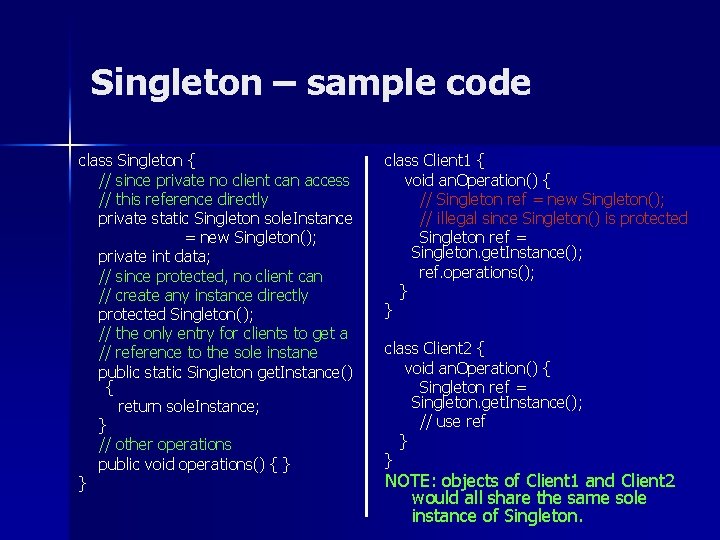 Singleton – sample code

class Singleton {
// since private no client can access
// this reference directly
private static Singleton soleInstance
= new Singleton();
private int data;
// since protected, no client can
// create any instance directly
protected Singleton();
// the only entry for clients to get a
// reference to the sole instane
public static Singleton getInstance()
{
return soleInstance;
}
// other operations
public void operations() { }
}

class Client1 {
void anOperation() {
// Singleton ref = new Singleton();
// illegal since Singleton() is protected
Singleton ref =
Singleton.getInstance();
ref.operations();
}
}

class Client2 {
void anOperation() {
Singleton ref =
Singleton.getInstance();
// use ref
}
}
NOTE: objects of Client1 and Client2 would all share the same sole instance of Singleton.